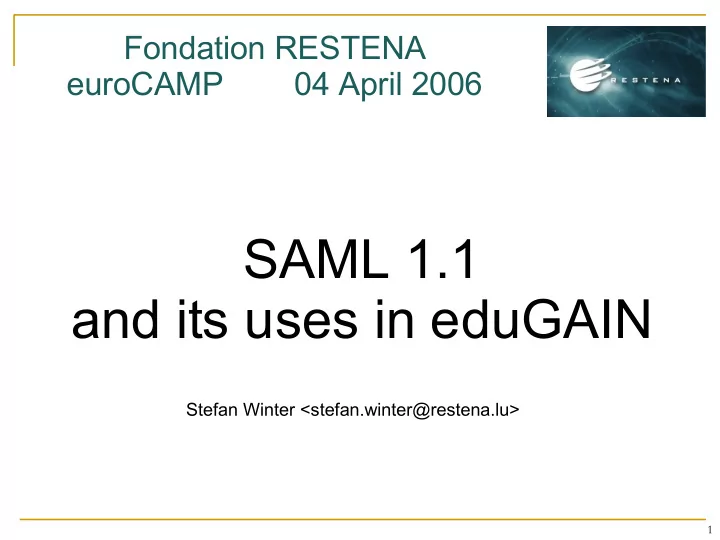 Fondation RESTENA
euroCAMP 04 April 2006

RESTENA

SAML 1.1
and its uses in eduGAIN

Stefan Winter <stefan.winter@restena.lu>

1